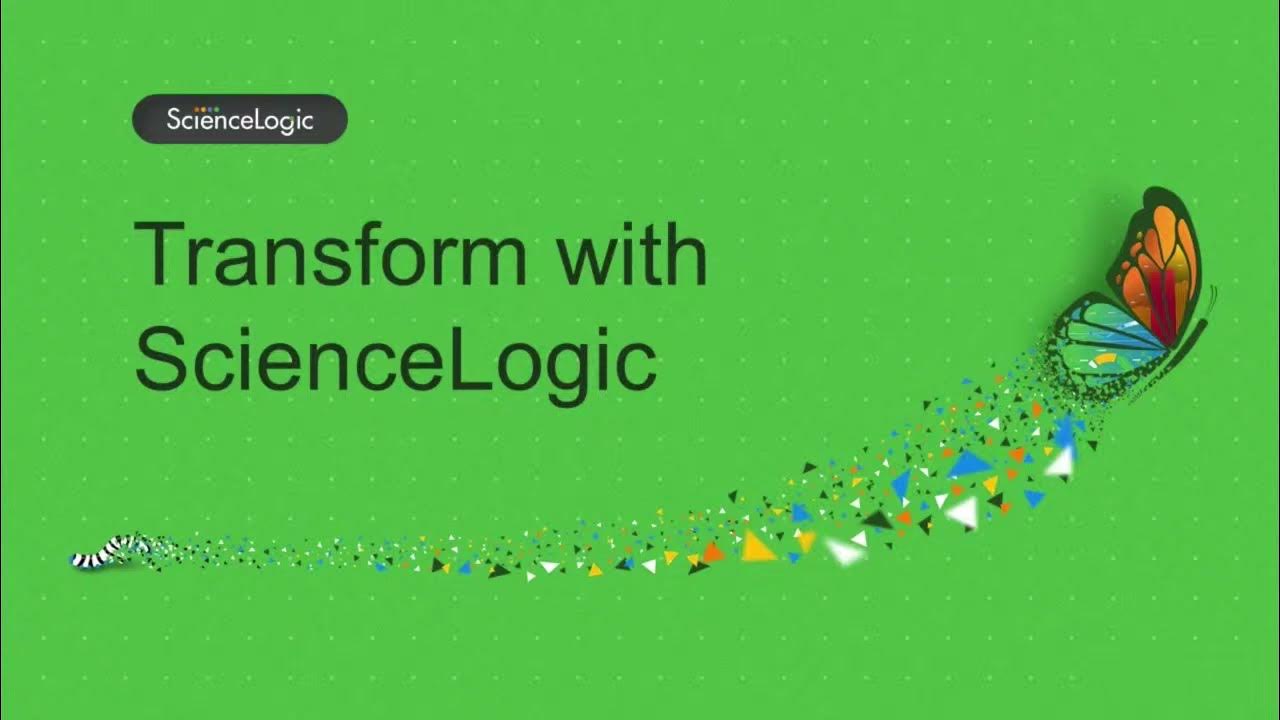 ScienceLogic

Transform with ScienceLogic